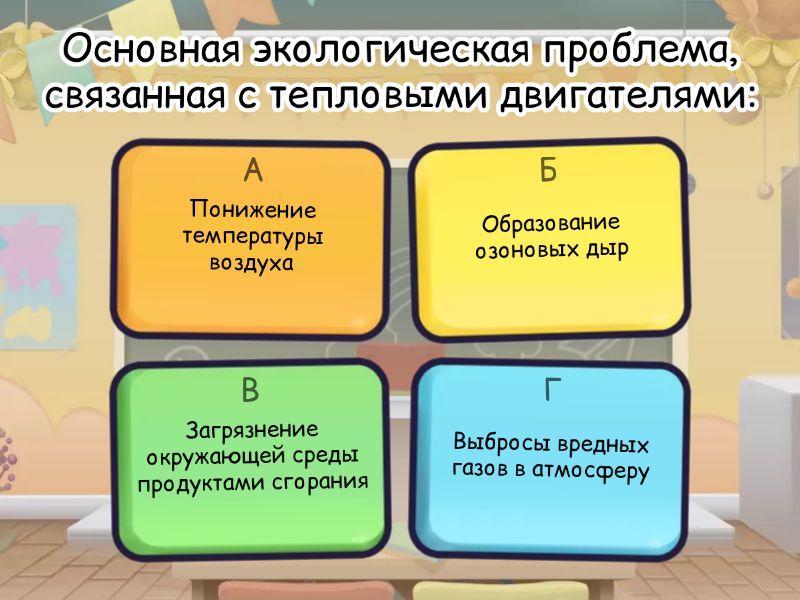 Основная экологическая проблема, связанная с тепловыми двигателями:

А
Понижение температуры воздуха

Б
Образование озоновых дыр

В
Загрязнение окружающей среды продуктами сгорания

Г
Выбросы вредных газов в атмосферу